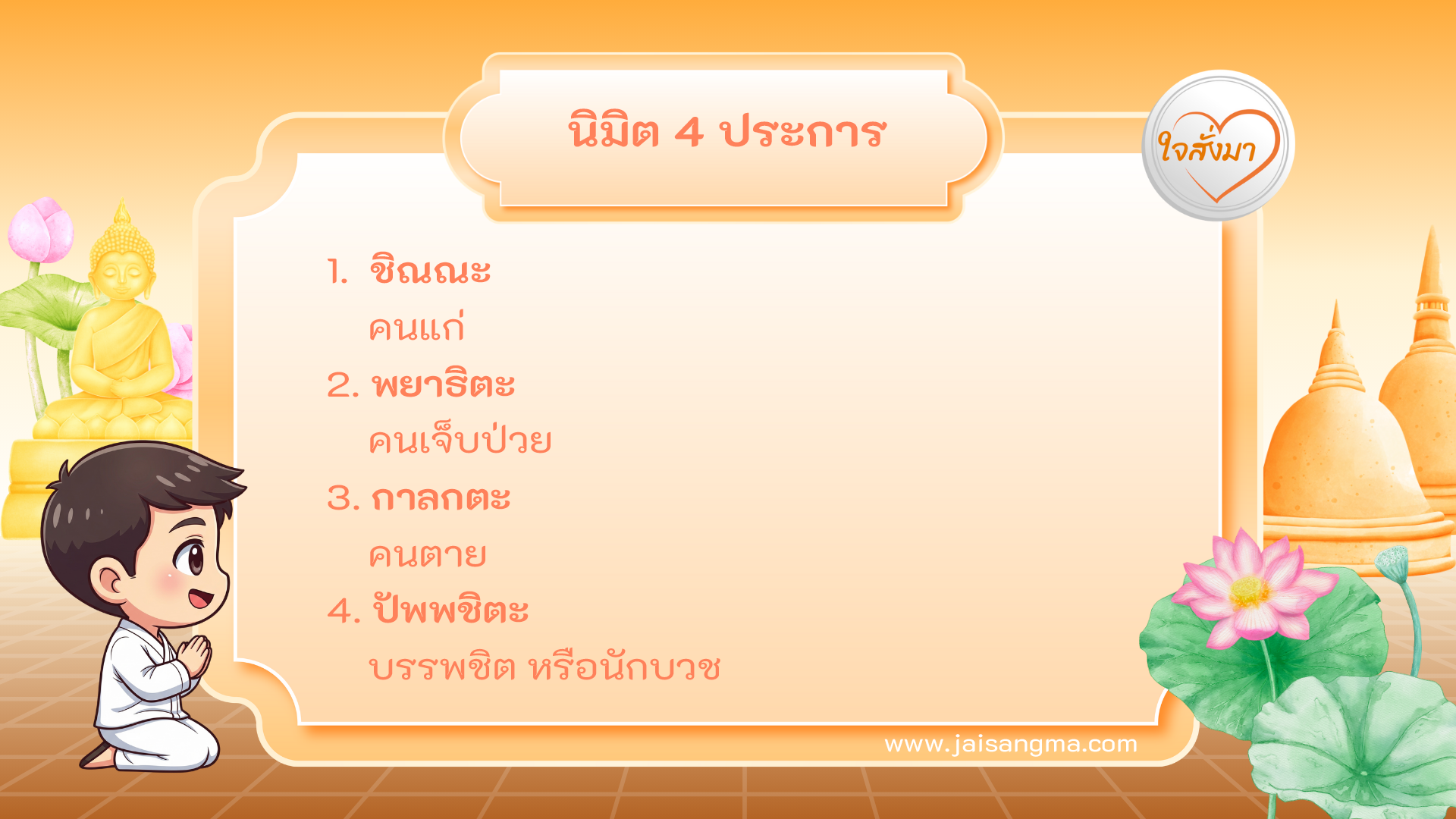 นิมิต 4 ประการ

ใจสั่งมา

1. ชิณณะ
คนแก่

2. พยาธิตะ
คนเจ็บป่วย

3. กาลกตะ
คนตาย

4. ปัพพชิตะ
บรรพชิต หรือนักบวช

www.jaisangma.com